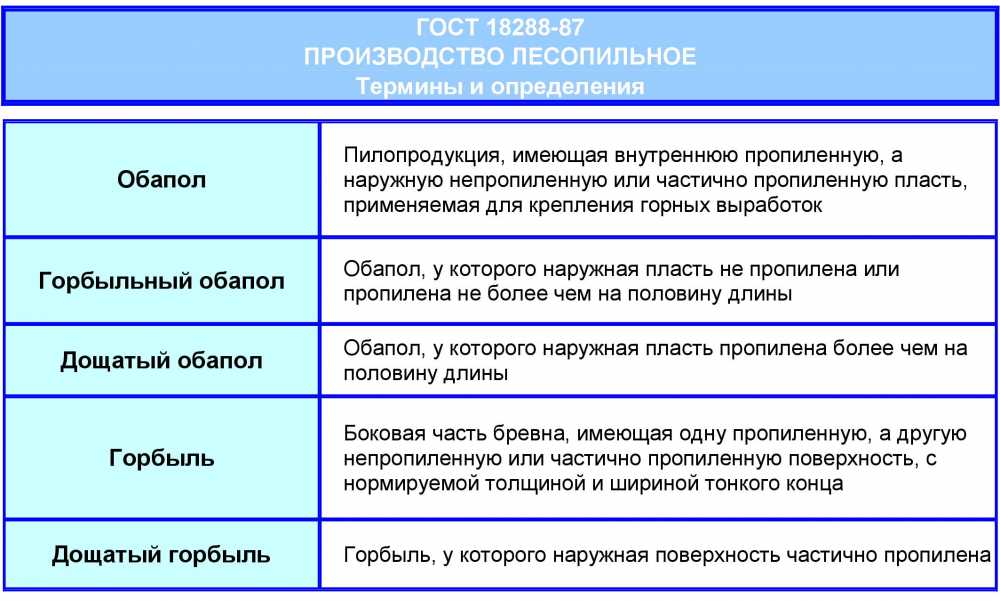 ГОСТ 18288-87
ПРОИЗВОДСТВО ЛЕСОПИЛЬНОЕ
Термины и определения

| | |
|---|---|
| Обапол | Пилопродукция, имеющая внутреннюю пропиленную, а наружную непропиленную или частично пропиленную пласть, применяемая для крепления горных выработок |
| Горбыльный обапол | Обапол, у которого наружная пласть не пропилена или пропилена не более чем на половину длины |
| Дощатый обапол | Обапол, у которого наружная пласть пропилена более чем на половину длины |
| Горбыль | Боковая часть бревна, имеющая одну пропиленную, а другую непропиленную или частично пропиленную поверхность, с нормируемой толщиной и шириной тонкого конца |
| Дощатый горбыль | Горбыль, у которого наружная поверхность частично пропилена |